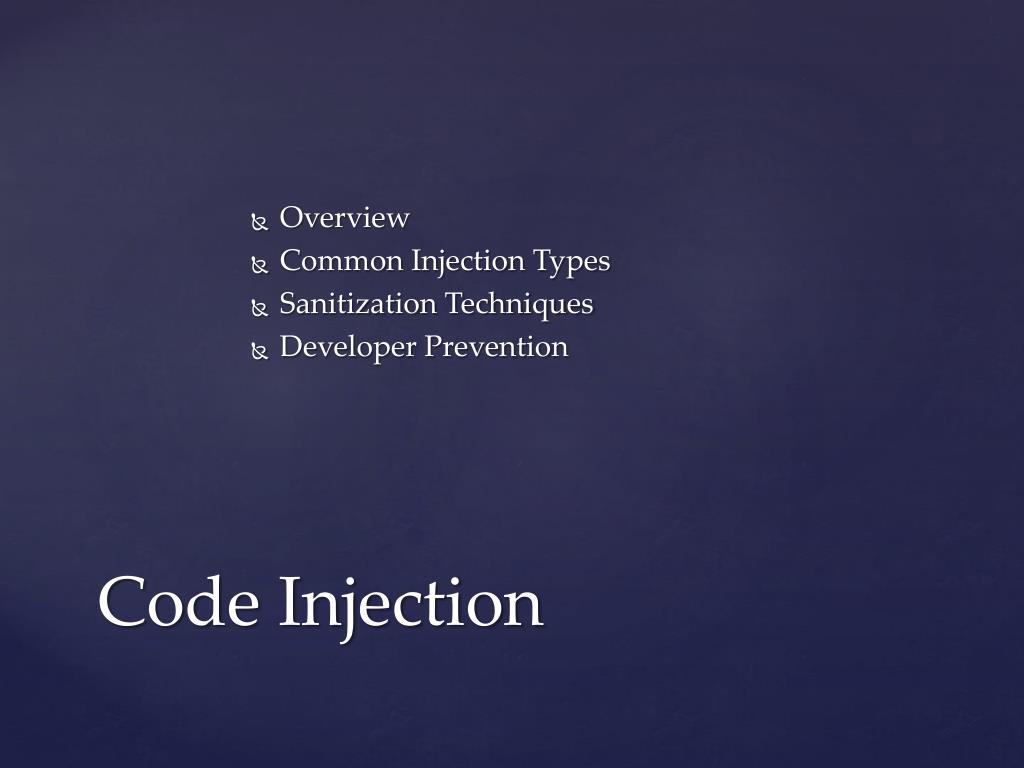 Overview
Common Injection Types
Sanitization Techniques
Developer Prevention

Code Injection